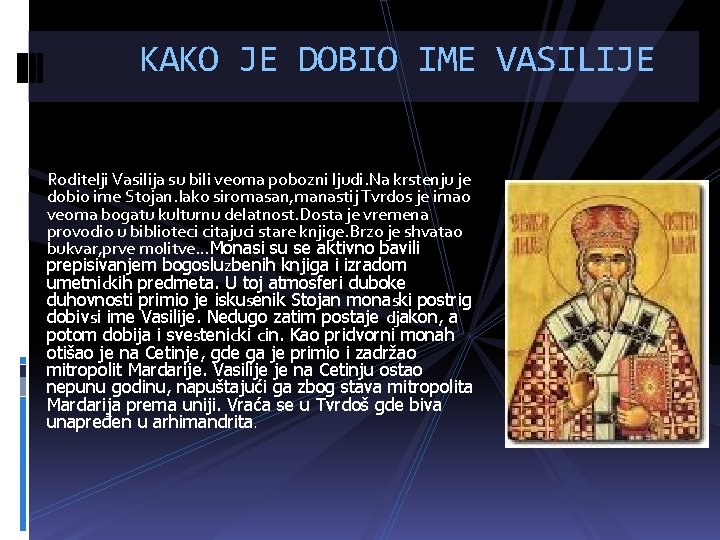 KAKO JE DOBIO IME VASILIJE

Roditelji Vasilija su bili veoma pobozni ljudi.Na krstenju je dobio ime Stojan.Iako siromasan,manastij Tvrdos je imao veoma bogatu kulturnu delatnost.Dosta je vremena provodio u biblioteci citajuci stare knjige.Brzo je shvatao bukvar,prve molitve...Monasi su se aktivno bavili prepisivanjem bogosluzbenih knjiga i izradom umetnickih predmeta. U toj atmosferi duboke duhovnosti primio je iskusenik Stojan monaski postrig dobivsi ime Vasilije. Nedugo zatim postaje djakon, a potom dobija i svestenicki cin. Kao pridvorni monah otišao je na Cetinje, gde ga je primio i zadržao mitropolit Mardarije. Vasilije je na Cetinju ostao nepunu godinu, napuštajući ga zbog stava mitropolita Mardarija prema uniji. Vraća se u Tvrdoš gde biva unapređen u arhimandrita.